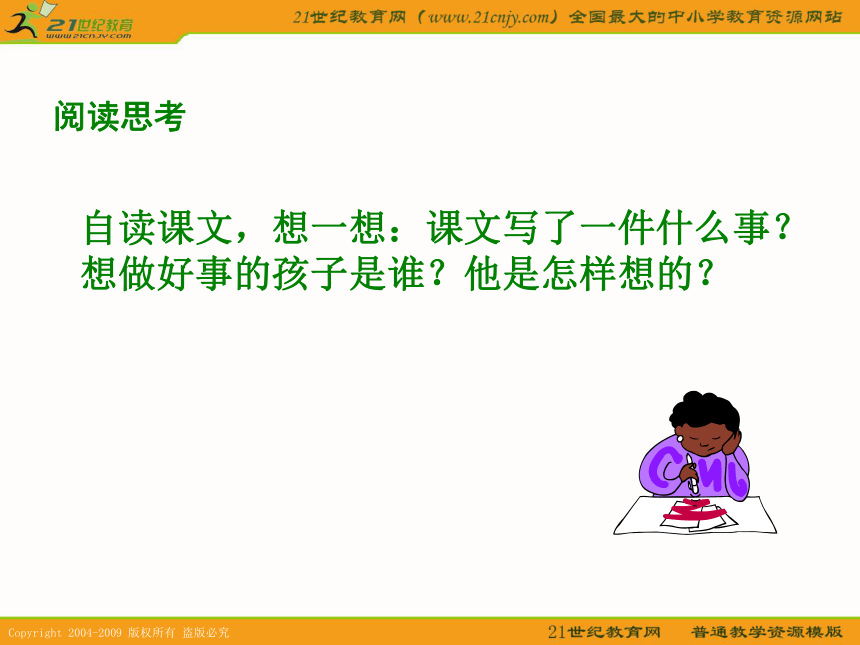 21世纪教育
www.21cnjy.com

21世纪教育网（www.21cnjy.com）全国最大的中小学教育资源网站

阅读思考

自读课文，想一想：课文写了一件什么事？想做好事的孩子是谁？他是怎样想的？

Copyright 2004-2009 版权所有 盗版必究

21世纪教育网　普通教学资源模版